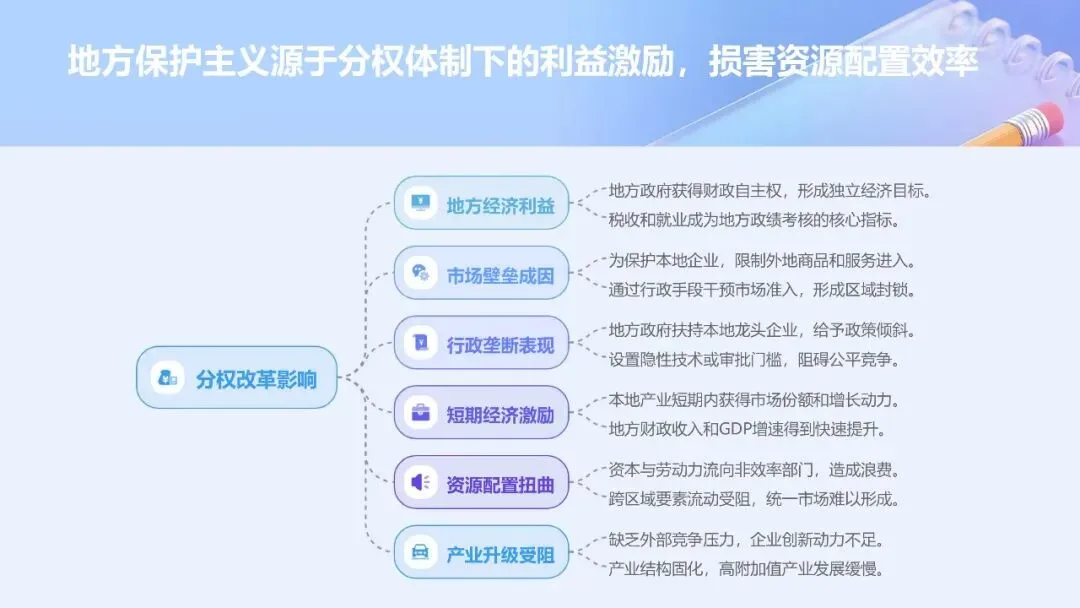 地方保护主义源于分权体制下的利益激励，损害资源配置效率

分权改革影响

地方经济利益
地方政府获得财政自主权，形成独立经济目标。
税收和就业成为地方政绩考核的核心指标。

市场壁垒成因
为保护本地企业，限制外地商品和服务进入。
通过行政手段干预市场准入，形成区域封锁。

行政垄断表现
地方政府扶持本地龙头企业，给予政策倾斜。
设置隐性技术或审批门槛，阻碍公平竞争。

短期经济激励
本地产业短期内获得市场份额和增长动力。
地方财政收入和GDP增速得到快速提升。

资源配置扭曲
资本与劳动力流向非效率部门，造成浪费。
跨区域要素流动受阻，统一市场难以形成。

产业升级受阻
缺乏外部竞争压力，企业创新动力不足。
产业结构固化，高附加值产业发展缓慢。